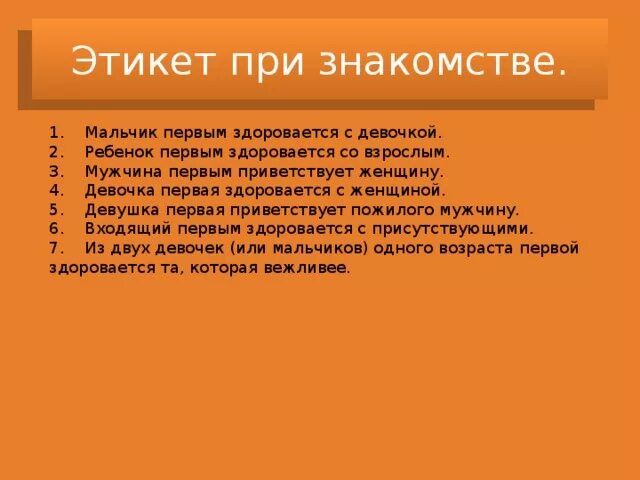 Этикет при знакомстве.

1. Мальчик первым здоровается с девочкой.
2. Ребенок первым здоровается со взрослым.
3. Мужчина первым приветствует женщину.
4. Девочка первая здоровается с женщиной.
5. Девушка первая приветствует пожилого мужчину.
6. Входящий первым здоровается с присутствующими.
7. Из двух девочек (или мальчиков) одного возраста первой здоровается та, которая вежливее.